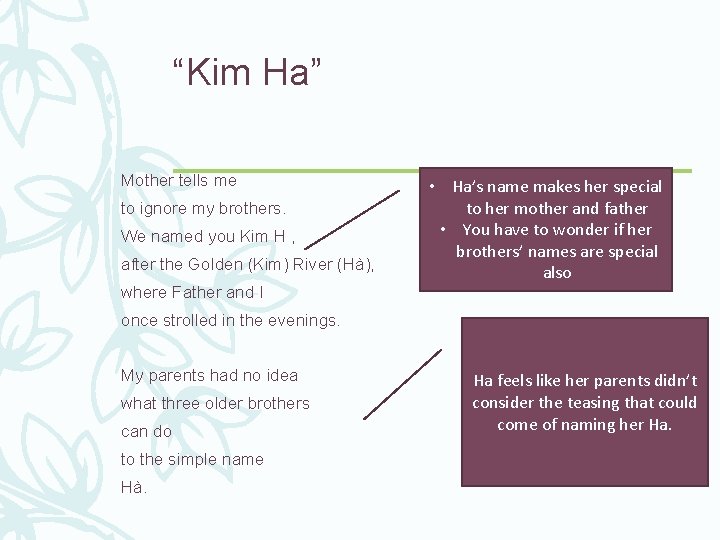 “Kim Ha”

Mother tells me
to ignore my brothers.
We named you Kim H ,
after the Golden (Kim) River (Hà),
where Father and I
once strolled in the evenings.

My parents had no idea
what three older brothers
can do
to the simple name
Hà.

• Ha’s name makes her special to her mother and father
• You have to wonder if her brothers’ names are special also

Ha feels like her parents didn’t consider the teasing that could come of naming her Ha.